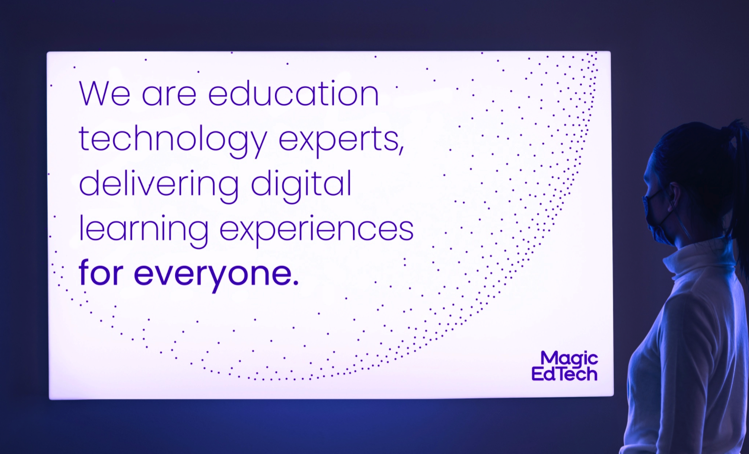 We are education technology experts, delivering digital learning experiences for everyone.

Magic EdTech